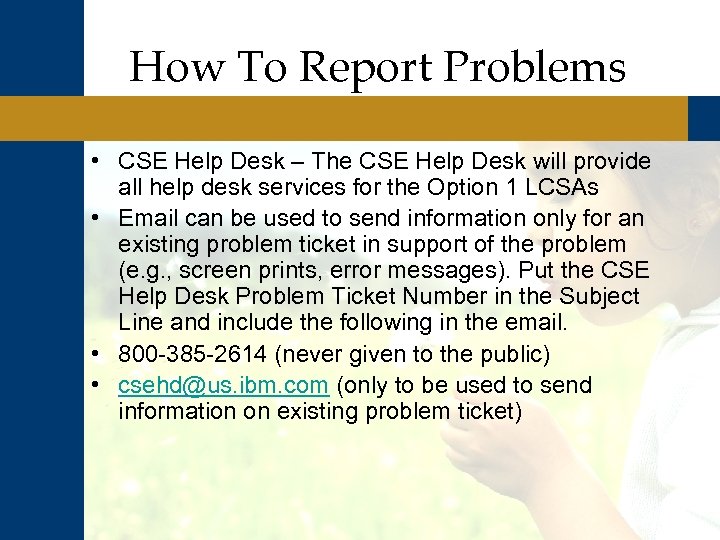 How To Report Problems

• CSE Help Desk – The CSE Help Desk will provide all help desk services for the Option 1 LCSAs
• Email can be used to send information only for an existing problem ticket in support of the problem (e.g., screen prints, error messages). Put the CSE Help Desk Problem Ticket Number in the Subject Line and include the following in the email.
• 800-385-2614 (never given to the public)
• csehd@us.ibm.com (only to be used to send information on existing problem ticket)